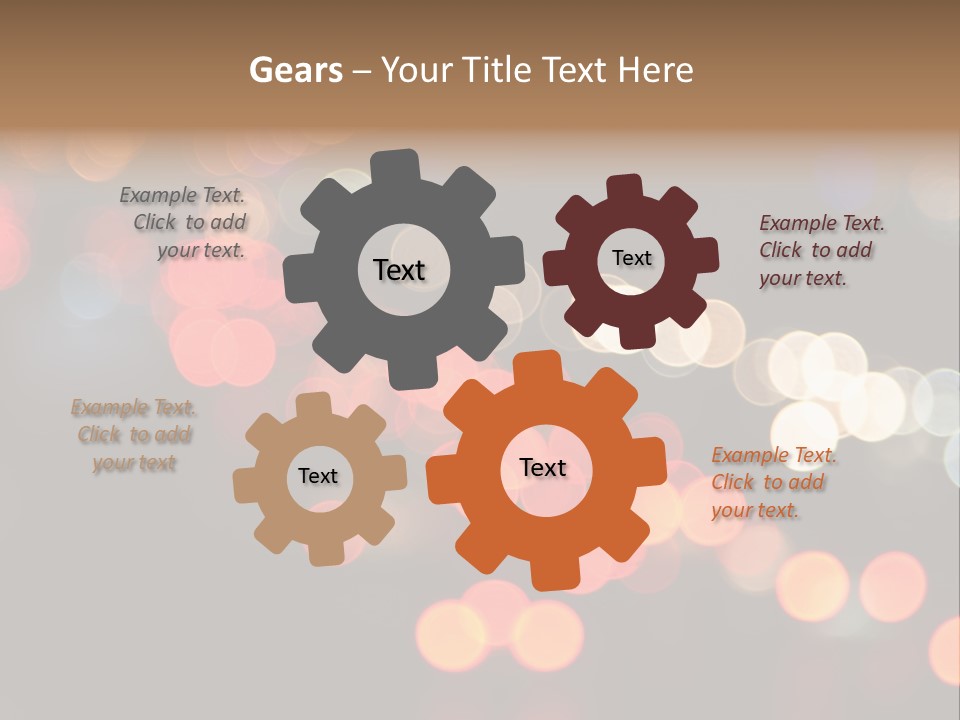 Gears – Your Title Text Here

Example Text. Click to add your text.

Text

Text

Example Text. Click to add your text.

Example Text. Click to add your text

Text

Text

Example Text. Click to add your text.